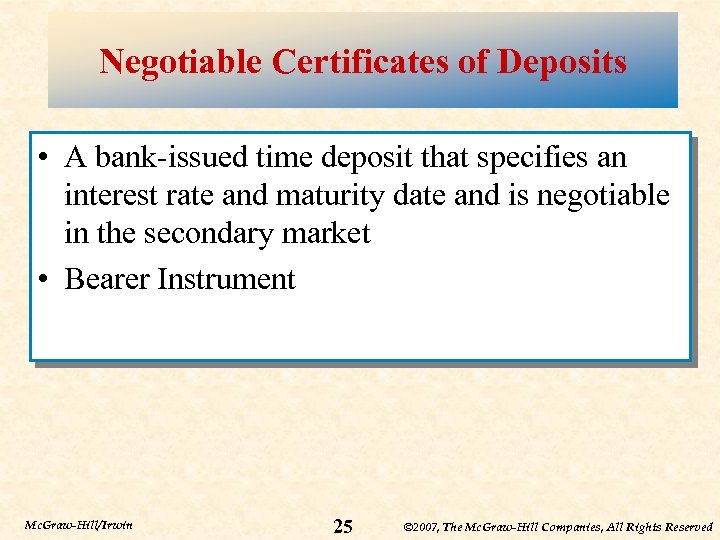 Negotiable Certificates of Deposits

• A bank-issued time deposit that specifies an interest rate and maturity date and is negotiable in the secondary market

• Bearer Instrument

McGraw-Hill/Irwin

25

©2007, The McGraw-Hill Companies, All Rights Reserved